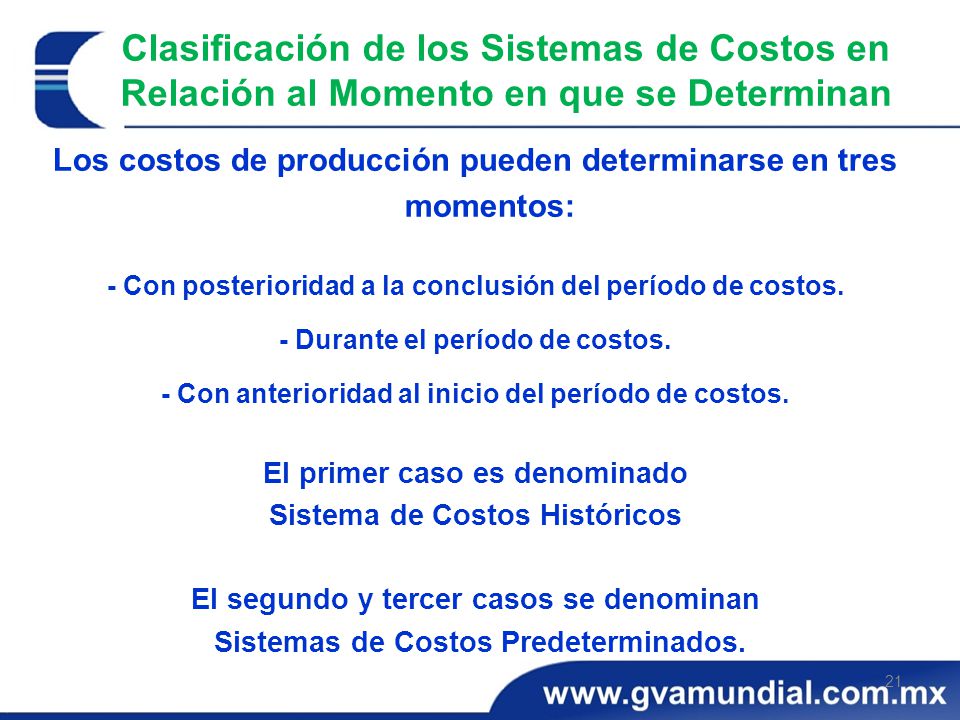 Clasificación de los Sistemas de Costos en Relación al Momento en que se Determinan

Los costos de producción pueden determinarse en tres momentos:

- Con posterioridad a la conclusión del período de costos.

- Durante el período de costos.

- Con anterioridad al inicio del período de costos.

El primer caso es denominado Sistema de Costos Históricos

El segundo y tercer casos se denominan Sistemas de Costos Predeterminados.

21

www.gvamundial.com.mx